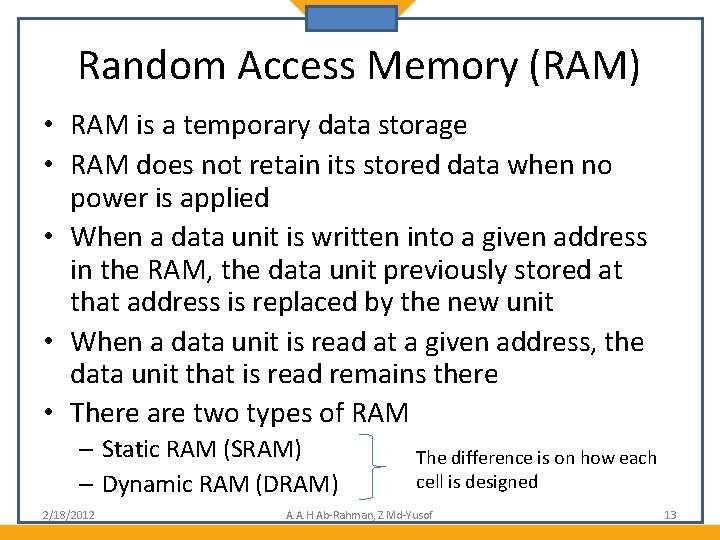 Random Access Memory (RAM)

• RAM is a temporary data storage
• RAM does not retain its stored data when no power is applied
• When a data unit is written into a given address in the RAM, the data unit previously stored at that address is replaced by the new unit
• When a data unit is read at a given address, the data unit that is read remains there
• There are two types of RAM
– Static RAM (SRAM)
– Dynamic RAM (DRAM)

The difference is on how each cell is designed

2/18/2012 A. A. H Ab-Rahman, Z Md-Yusof 13